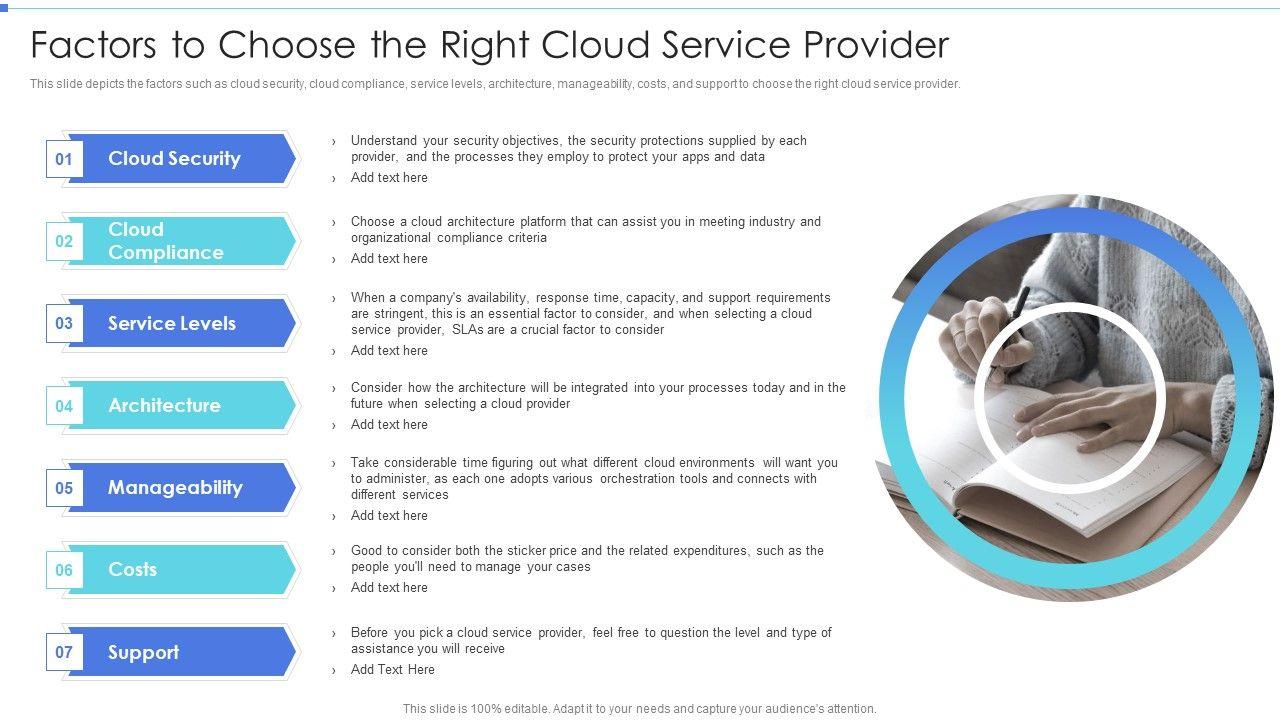 Factors to Choose the Right Cloud Service Provider

This slide depicts the factors such as cloud security, cloud compliance, service levels, architecture, manageability, costs, and support to choose the right cloud service provider.

01 Cloud Security

› Understand your security objectives, the security protections supplied by each provider, and the processes they employ to protect your apps and data
› Add text here

02 Cloud Compliance

› Choose a cloud architecture platform that can assist you in meeting industry and organizational compliance criteria
› Add text here

03 Service Levels

› When a company's availability, response time, capacity, and support requirements are stringent, this is an essential factor to consider, and when selecting a cloud service provider, SLAs are a crucial factor to consider
› Add text here

04 Architecture

› Consider how the architecture will be integrated into your processes today and in the future when selecting a cloud provider
› Add text here

05 Manageability

› Take considerable time figuring out what different cloud environments will want you to administer, as each one adopts various orchestration tools and connects with different services
› Add text here

06 Costs

› Good to consider both the sticker price and the related expenditures, such as the people you'll need to manage your cases
› Add text here

07 Support

› Before you pick a cloud service provider, feel free to question the level and type of assistance you will receive
› Add Text Here

This slide is 100% editable. Adapt it to your needs and capture your audience's attention.